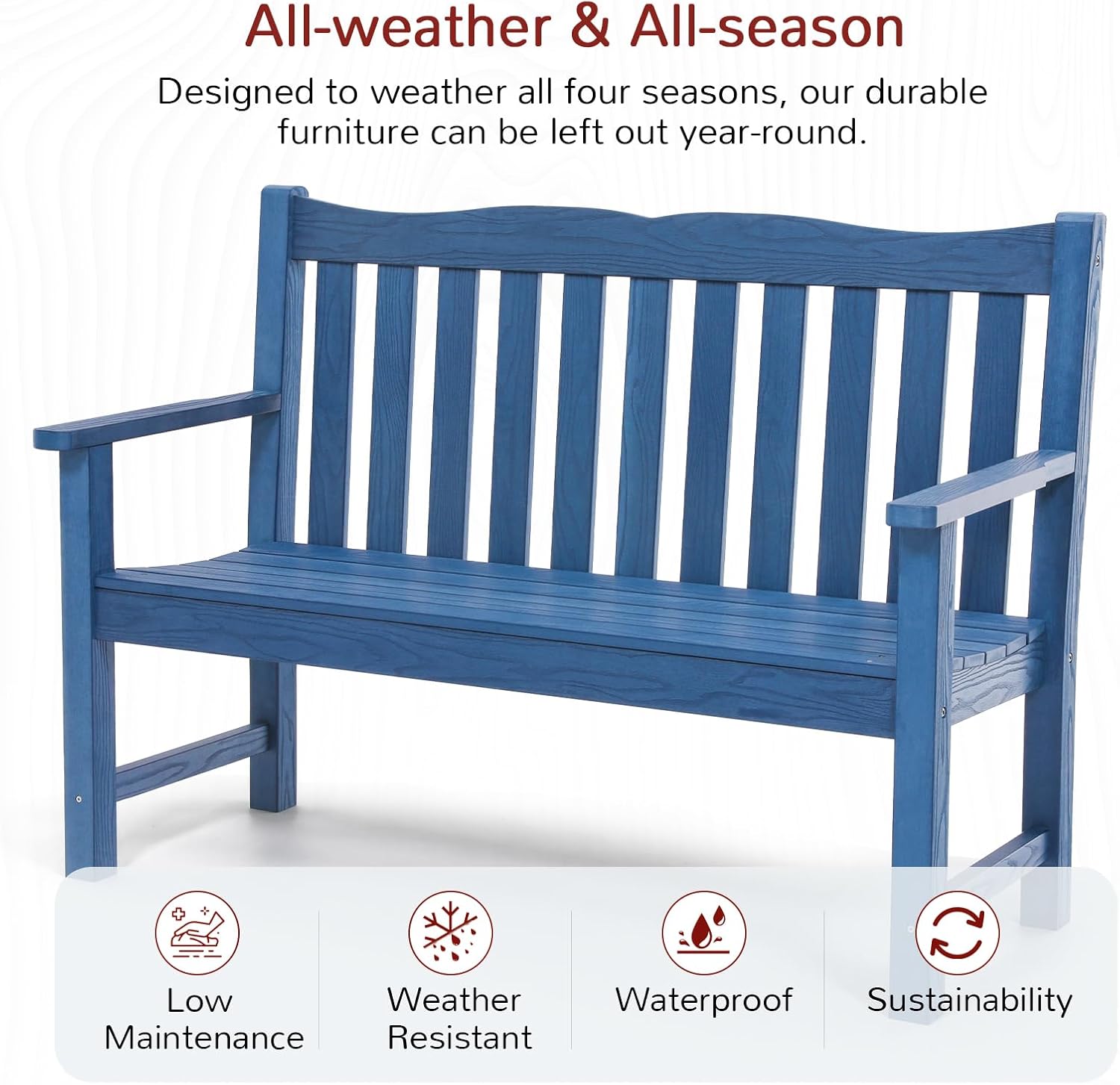 All-weather & All-season

Designed to weather all four seasons, our durable furniture can be left out year-round.

Low Maintenance

Weather Resistant

Waterproof

Sustainability